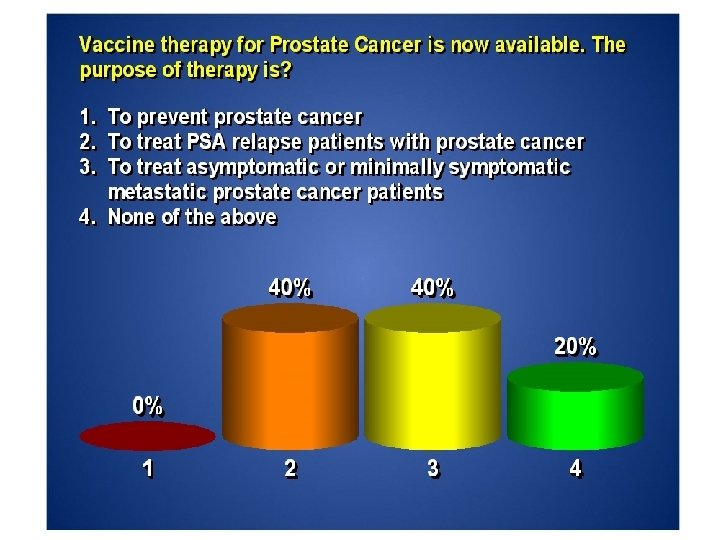 Vaccine therapy for Prostate Cancer is now available. The purpose of therapy is?

1. To prevent prostate cancer
2. To treat PSA relapse patients with prostate cancer
3. To treat asymptomatic or minimally symptomatic metastatic prostate cancer patients
4. None of the above

0%
40%
40%
20%

1
2
3
4